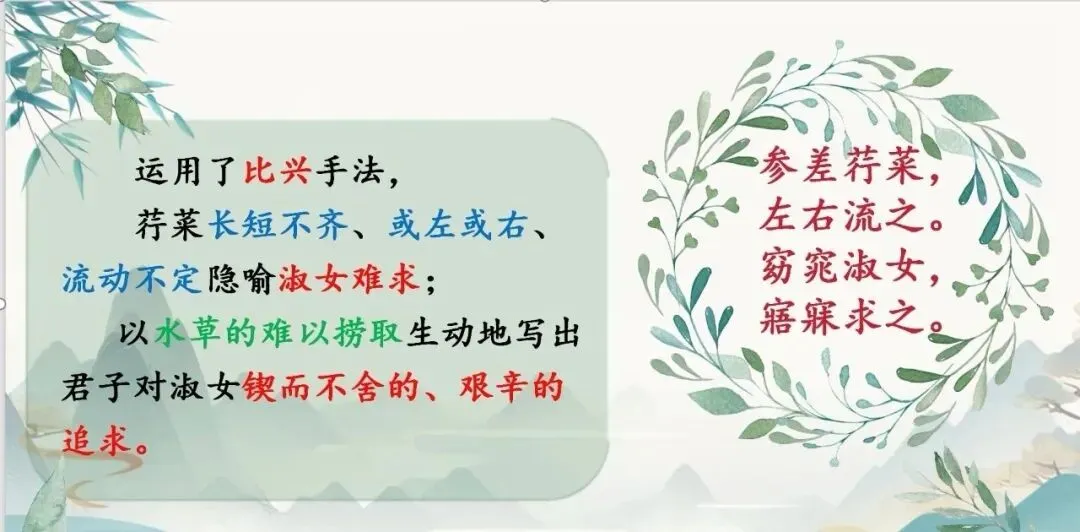 运用了比兴手法，

荇菜长短不齐、或左或右、流动不定隐喻淑女难求；

以水草的难以捞取生动地写出君子对淑女锲而不舍的、艰辛的追求。

参差荇菜，
左右流之。
窈窕淑女，
寤寐求之。